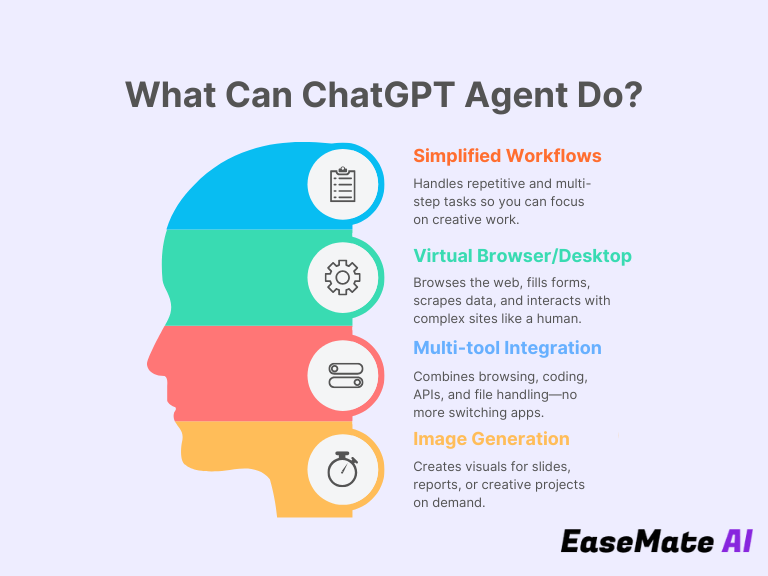 What Can ChatGPT Agent Do?

Simplified Workflows

Handles repetitive and multi-step tasks so you can focus on creative work.

Virtual Browser/Desktop

Browses the web, fills forms, scrapes data, and interacts with complex sites like a human.

Multi-tool Integration

Combines browsing, coding, APIs, and file handling—no more switching apps.

Image Generation

Creates visuals for slides, reports, or creative projects on demand.

EaseMate AI